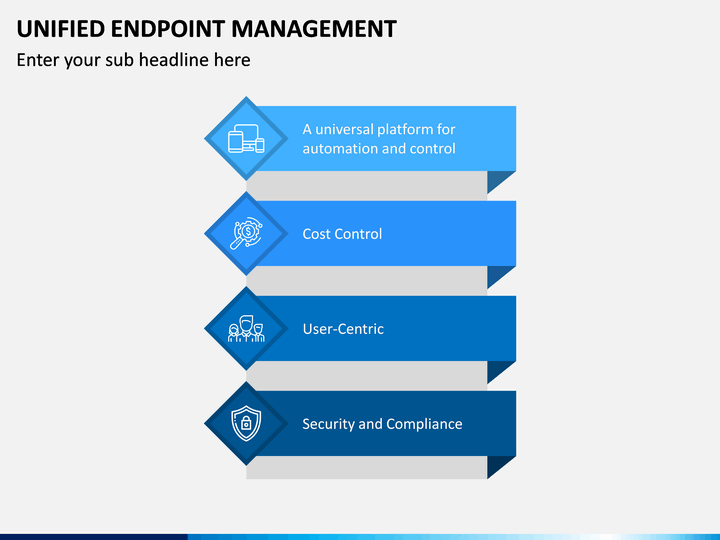 UNIFIED ENDPOINT MANAGEMENT

Enter your sub headline here

A universal platform for automation and control

Cost Control

User-Centric

Security and Compliance